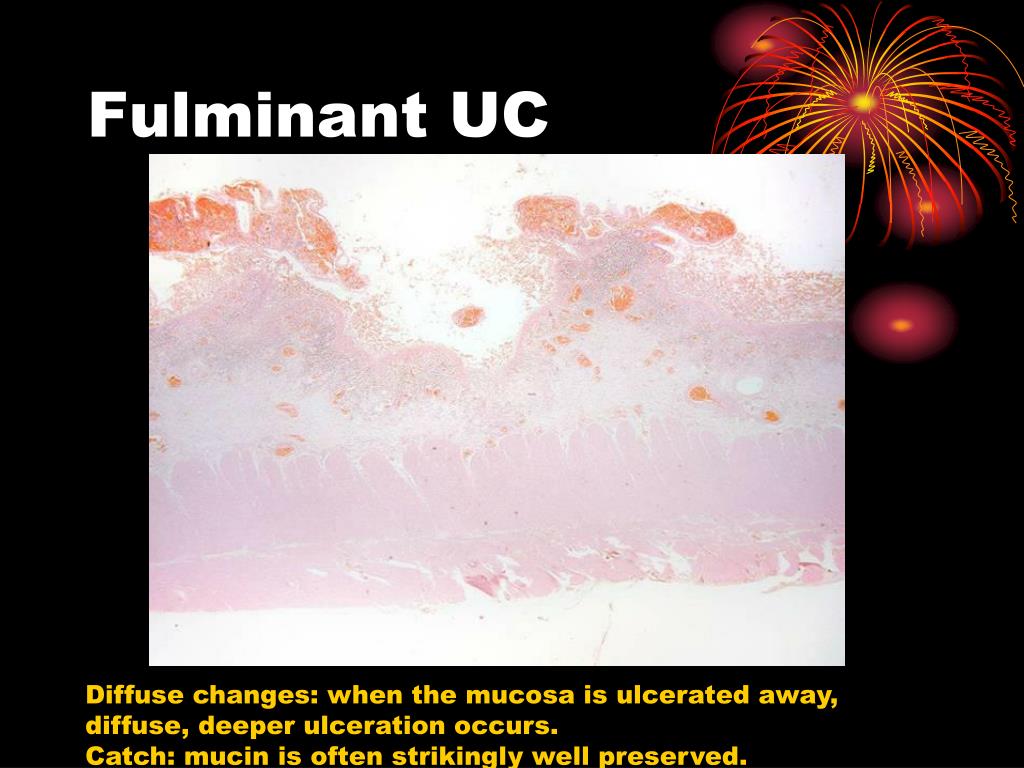 Fulminant UC

Diffuse changes: when the mucosa is ulcerated away, diffuse, deeper ulceration occurs.
Catch: mucin is often strikingly well preserved.